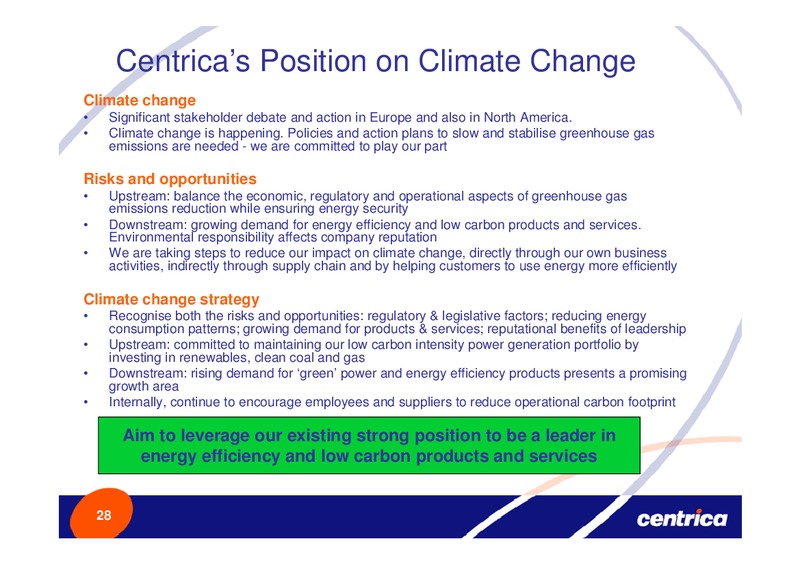 Centrica's Position on Climate Change

Climate change
• Significant stakeholder debate and action in Europe and also in North America.
• Climate change is happening. Policies and action plans to slow and stabilise greenhouse gas emissions are needed - we are committed to play our part

Risks and opportunities
• Upstream: balance the economic, regulatory and operational aspects of greenhouse gas emissions reduction while ensuring energy security
• Downstream: growing demand for energy efficiency and low carbon products and services. Environmental responsibility affects company reputation
• We are taking steps to reduce our impact on climate change, directly through our own business activities, indirectly through supply chain and by helping customers to use energy more efficiently

Climate change strategy
• Recognise both the risks and opportunities: regulatory & legislative factors; reducing energy consumption patterns; growing demand for products & services; reputational benefits of leadership
• Upstream: committed to maintaining our low carbon intensity power generation portfolio by investing in renewables, clean coal and gas
• Downstream: rising demand for 'green' power and energy efficiency products presents a promising growth area
• Internally, continue to encourage employees and suppliers to reduce operational carbon footprint

Aim to leverage our existing strong position to be a leader in energy efficiency and low carbon products and services

28

centrica